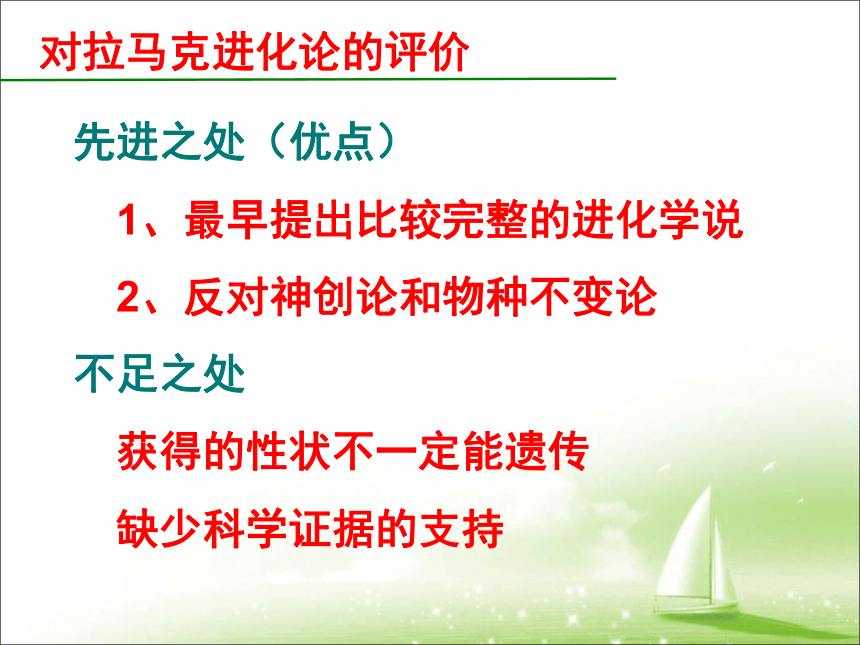 对拉马克进化论的评价

先进之处（优点）

1、最早提出比较完整的进化学说

2、反对神创论和物种不变论

不足之处

获得的性状不一定能遗传

缺少科学证据的支持